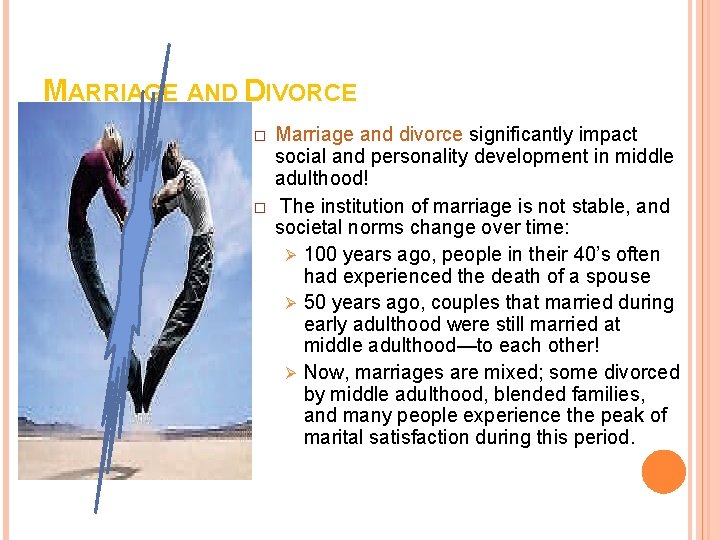 MARRIAGE AND DIVORCE

□ Marriage and divorce significantly impact social and personality development in middle adulthood!

□ The institution of marriage is not stable, and societal norms change over time:

➢ 100 years ago, people in their 40's often had experienced the death of a spouse

➢ 50 years ago, couples that married during early adulthood were still married at middle adulthood—to each other!

➢ Now, marriages are mixed; some divorced by middle adulthood, blended families, and many people experience the peak of marital satisfaction during this period.